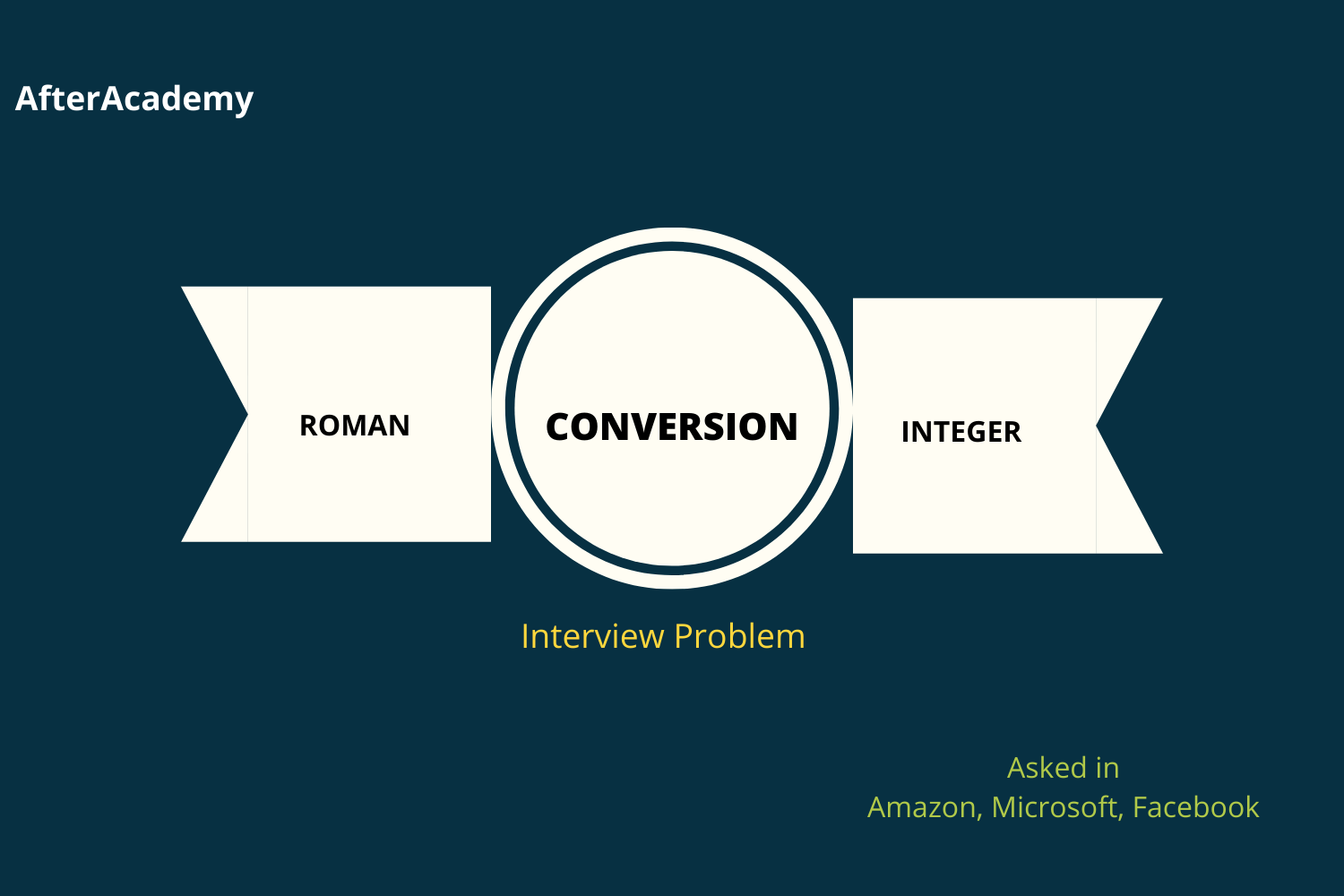 AfterAcademy

ROMAN

CONVERSION

INTEGER

Interview Problem

Asked in
Amazon, Microsoft, Facebook